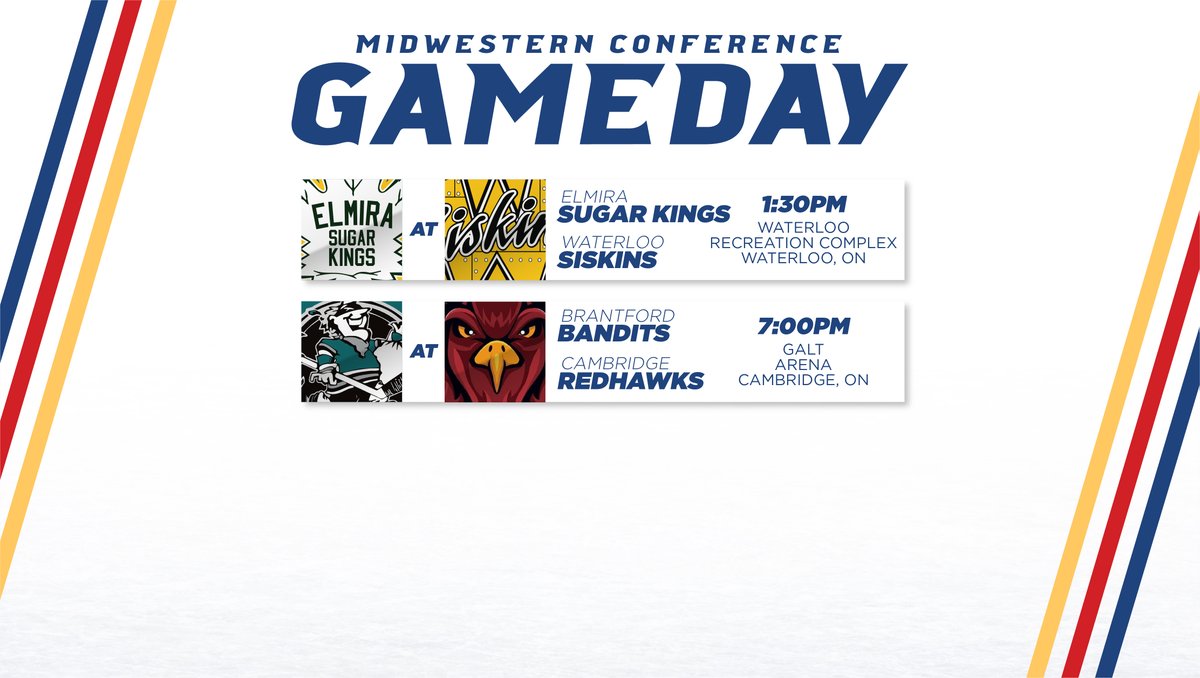 MIDWESTERN CONFERENCE
GAMEDAY

ELMIRA SUGAR KINGS

AT

iskin

ELMIRA
SUGAR KINGS
WATERLOO
SISKINS

1:30PM
WATERLOO
RECREATION COMPLEX
WATERLOO, ON

AT

BRANTFORD
BANDITS
CAMBRIDGE
REDHAWKS

7:00PM
GALT
ARENA
CAMBRIDGE, ON